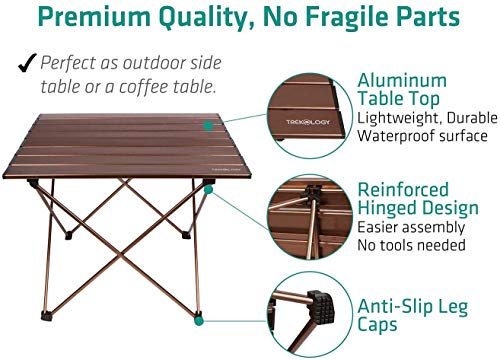 Premium Quality, No Fragile Parts

✓ Perfect as outdoor side table or a coffee table.

TREKOLOGY

Aluminum Table Top
Lightweight, Durable
Waterproof surface

Reinforced Hinged Design
Easier assembly
No tools needed

Anti-Slip Leg Caps